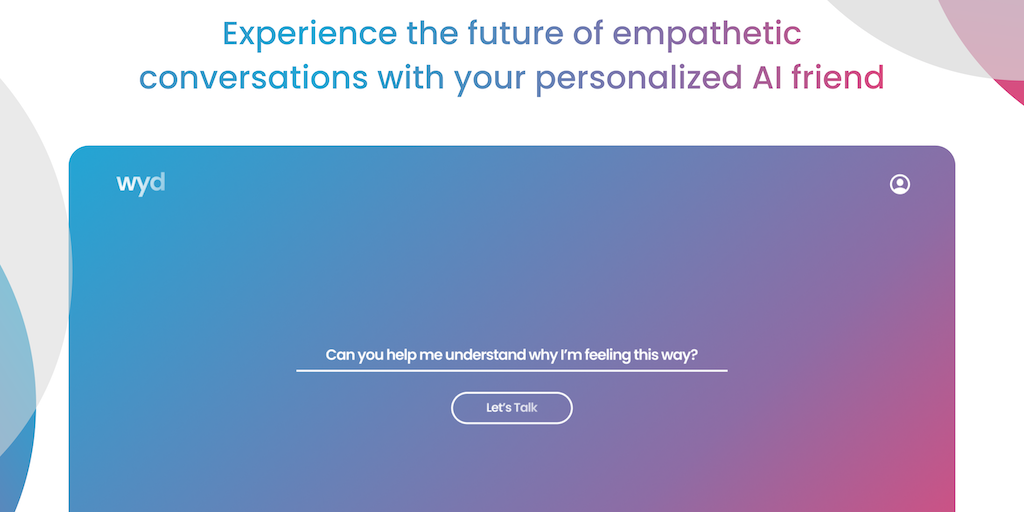 Experience the future of empathetic conversations with your personalized AI friend

wyd

Can you help me understand why I'm feeling this way?

Let's Talk